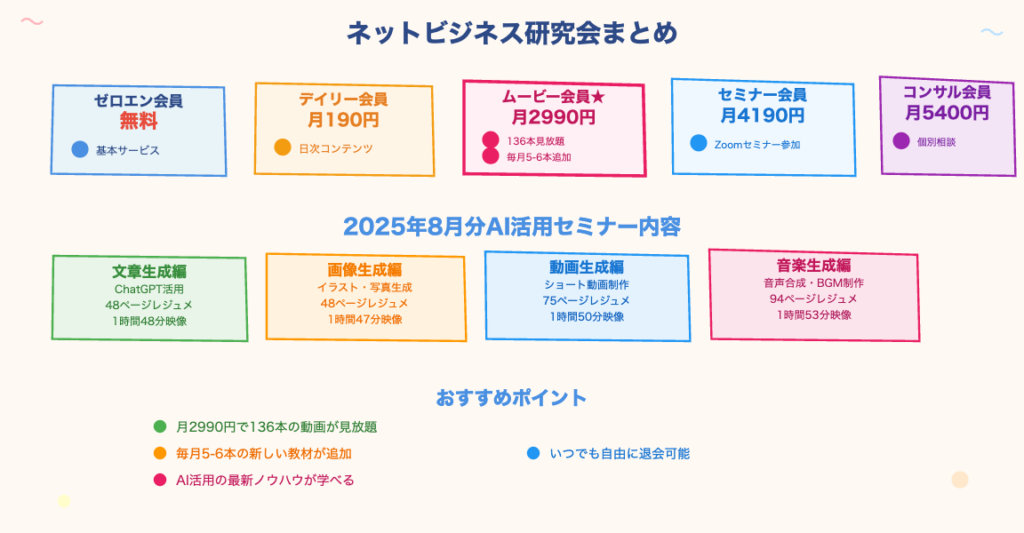 ネットビジネス研究会まとめ

ゼロエン会員
無料
基本サービス

デイリー会員
月190円
日次コンテンツ

ムービー会員★
月2990円
136本見放題
毎月5-6本追加

セミナー会員
月4190円
Zoomセミナー参加

コンサル会員
月5400円
個別相談

2025年8月分AI活用セミナー内容

文章生成編
ChatGPT活用
48ページレジュメ
1時間48分映像

画像生成編
イラスト・写真生成
48ページレジュメ
1時間47分映像

動画生成編
ショート動画制作
75ページレジュメ
1時間50分映像

音楽生成編
音声合成・BGM制作
94ページレジュメ
1時間53分映像

おすすめポイント

月2990円で136本の動画が見放題
毎月5-6本の新しい教材が追加
AI活用の最新ノウハウが学べる
いつでも自由に退会可能